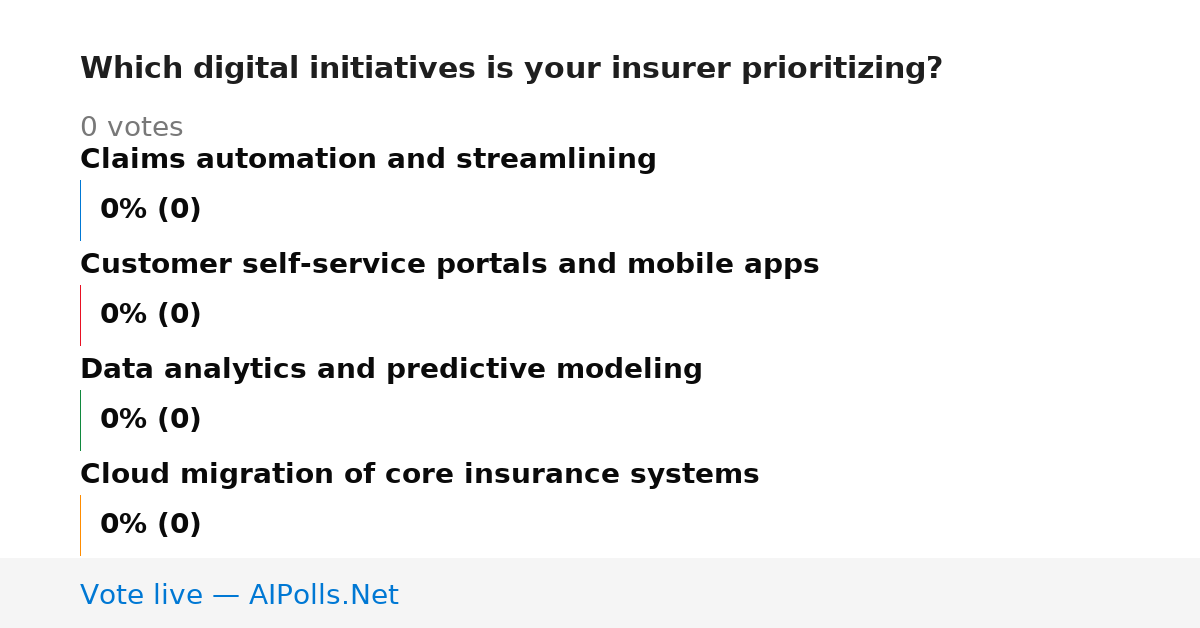 Which digital initiatives is your insurer prioritizing?

0 votes

Claims automation and streamlining

0% (0)

Customer self-service portals and mobile apps

0% (0)

Data analytics and predictive modeling

0% (0)

Cloud migration of core insurance systems

0% (0)

Vote live — AIPolls.Net